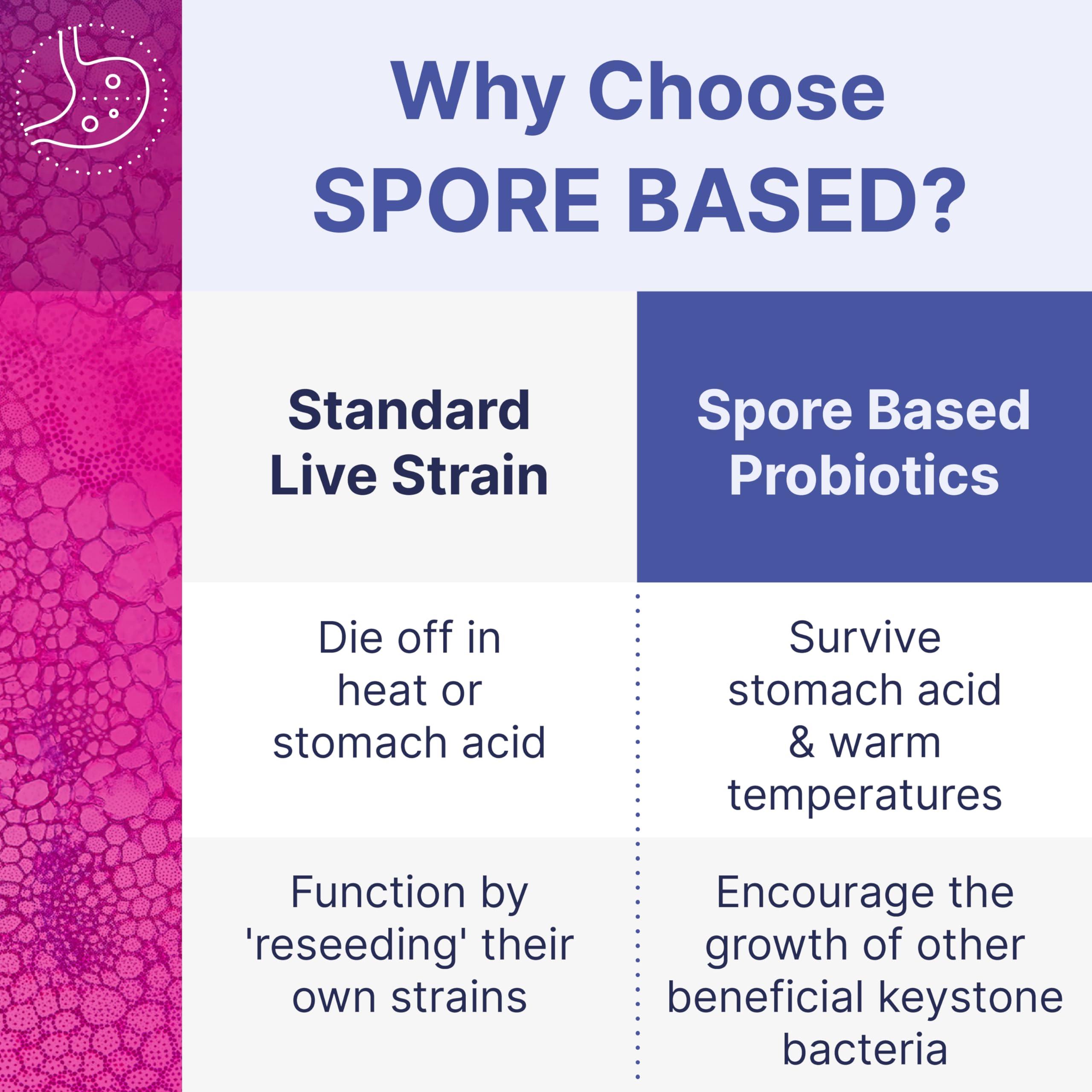 Why Choose
SPORE BASED?

| Standard Live Strain | Spore Based Probiotics |
|---|---|
| Die off in heat or stomach acid | Survive stomach acid & warm temperatures |
| Function by 'reseeding' their own strains | Encourage the growth of other beneficial keystone bacteria |